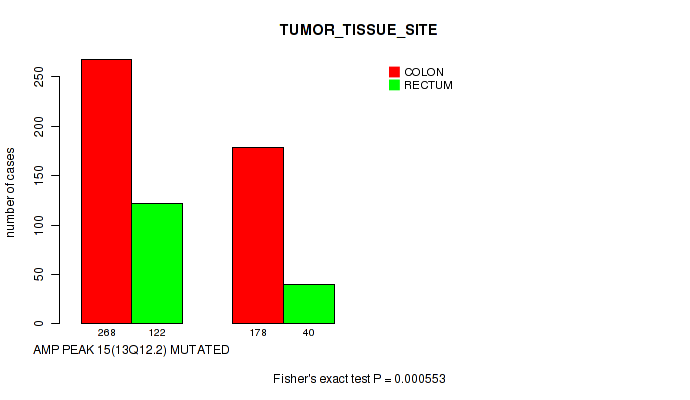 TUMOR_TISSUE_SITE

COLON
RECTUM

number of cases

250
200
150
100
50
0

268 122 178 40

AMP PEAK 15(13Q12.2) MUTATED

Fisher's exact test P = 0.000553